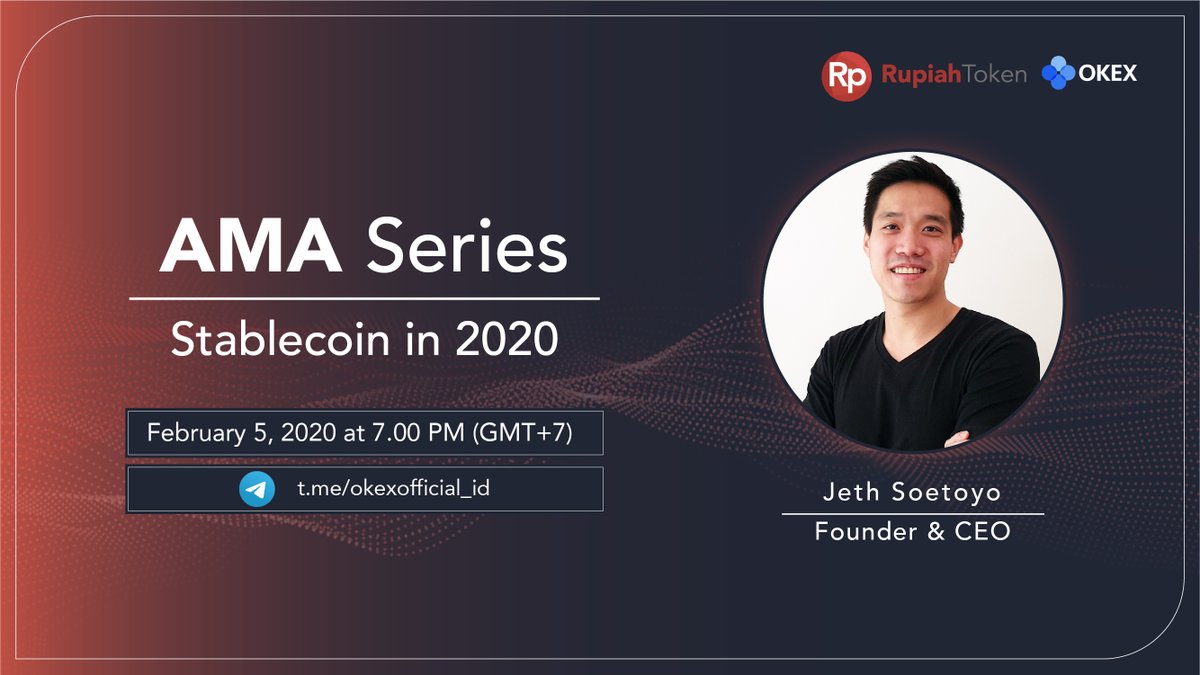 Rp RupiahToken OKEX

AMA Series

Stablecoin in 2020

February 5, 2020 at 7.00 PM (GMT+7)

t.me/okexofficial_id

Jeth Soetoyo

Founder & CEO